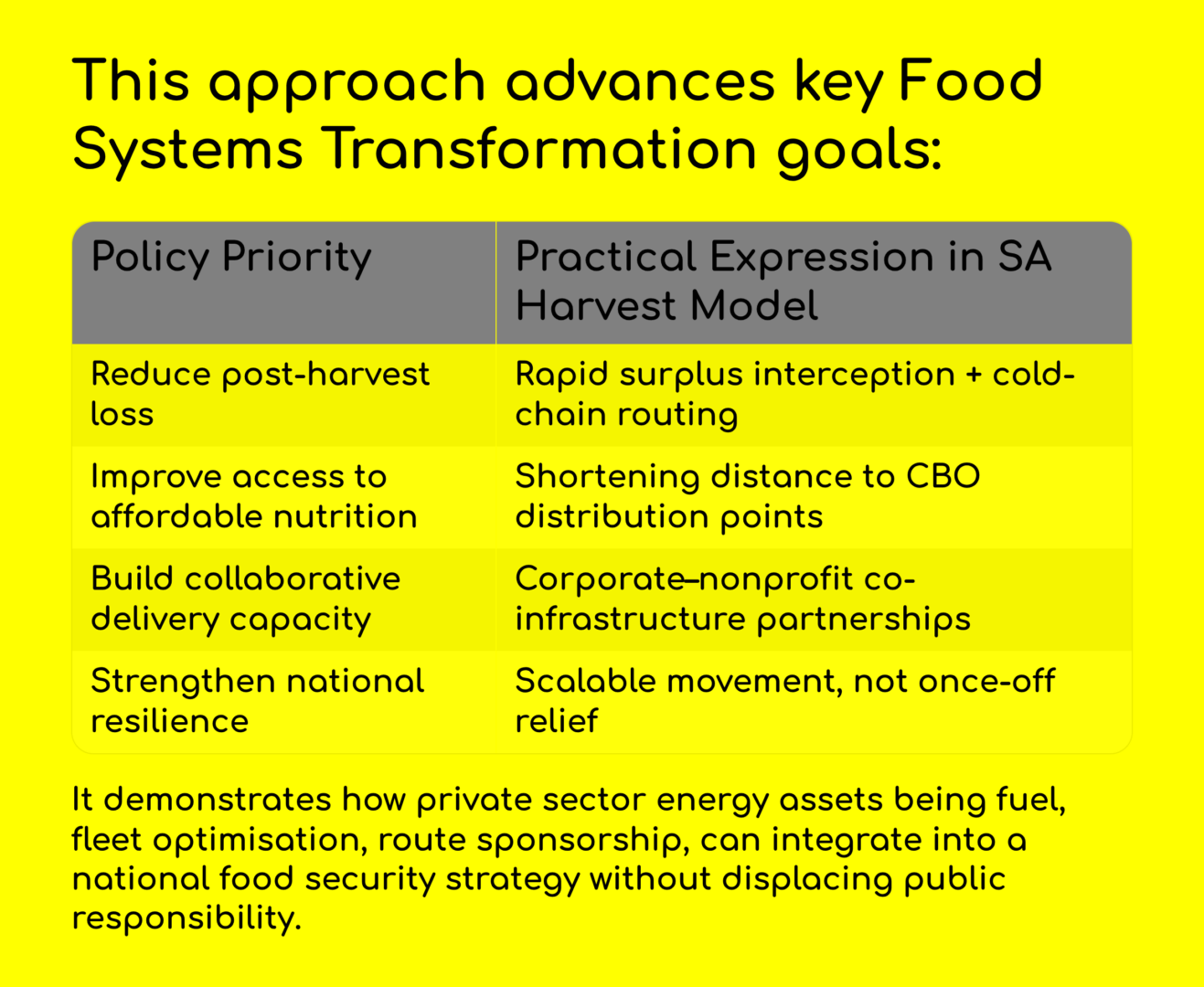 This approach advances key Food Systems Transformation goals:

| Policy Priority | Practical Expression in SA Harvest Model |
|---|---|
| Reduce post-harvest loss | Rapid surplus interception + cold-chain routing |
| Improve access to affordable nutrition | Shortening distance to CBO distribution points |
| Build collaborative delivery capacity | Corporate–nonprofit co-infrastructure partnerships |
| Strengthen national resilience | Scalable movement, not once-off relief |

It demonstrates how private sector energy assets being fuel, fleet optimisation, route sponsorship, can integrate into a national food security strategy without displacing public responsibility.